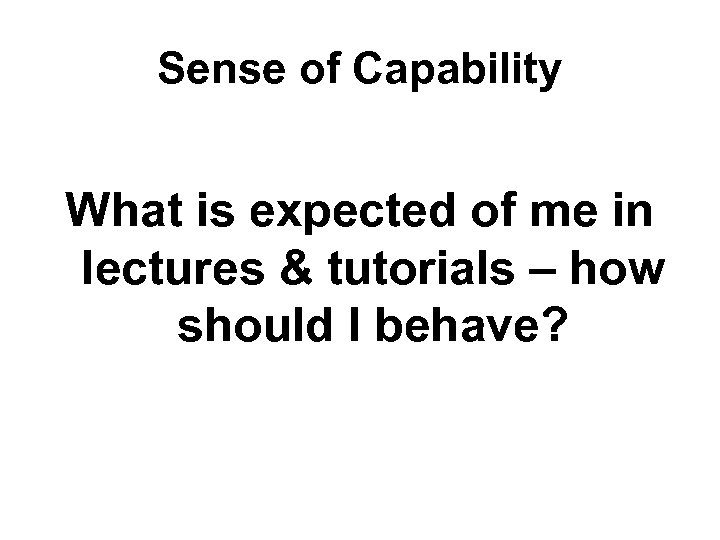 Sense of Capability

What is expected of me in lectures & tutorials – how should I behave?